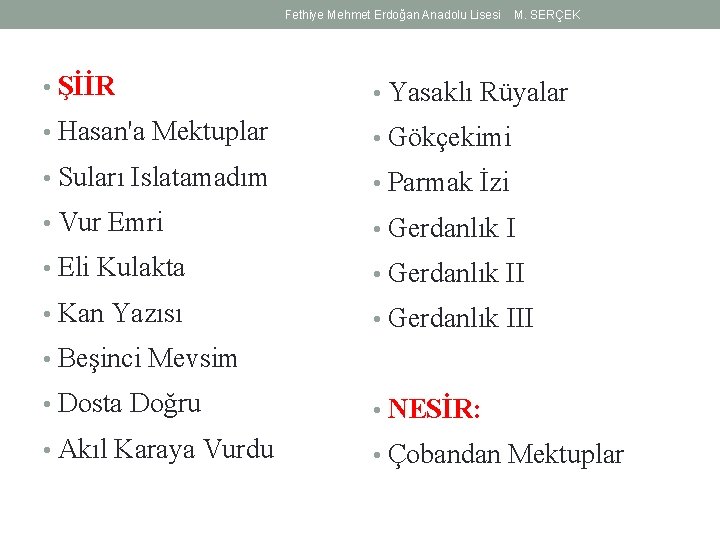 Fethiye Mehmet Erdoğan Anadolu Lisesi M. SERÇEK

• ŞİİR
• Hasan'a Mektuplar
• Suları Islatamadım
• Vur Emri
• Eli Kulakta
• Kan Yazısı
• Beşinci Mevsim
• Dosta Doğru
• Akıl Karaya Vurdu

• Yasaklı Rüyalar
• Gökçekimi
• Parmak İzi
• Gerdanlık I
• Gerdanlık II
• Gerdanlık III

• NESİR:
• Çobandan Mektuplar